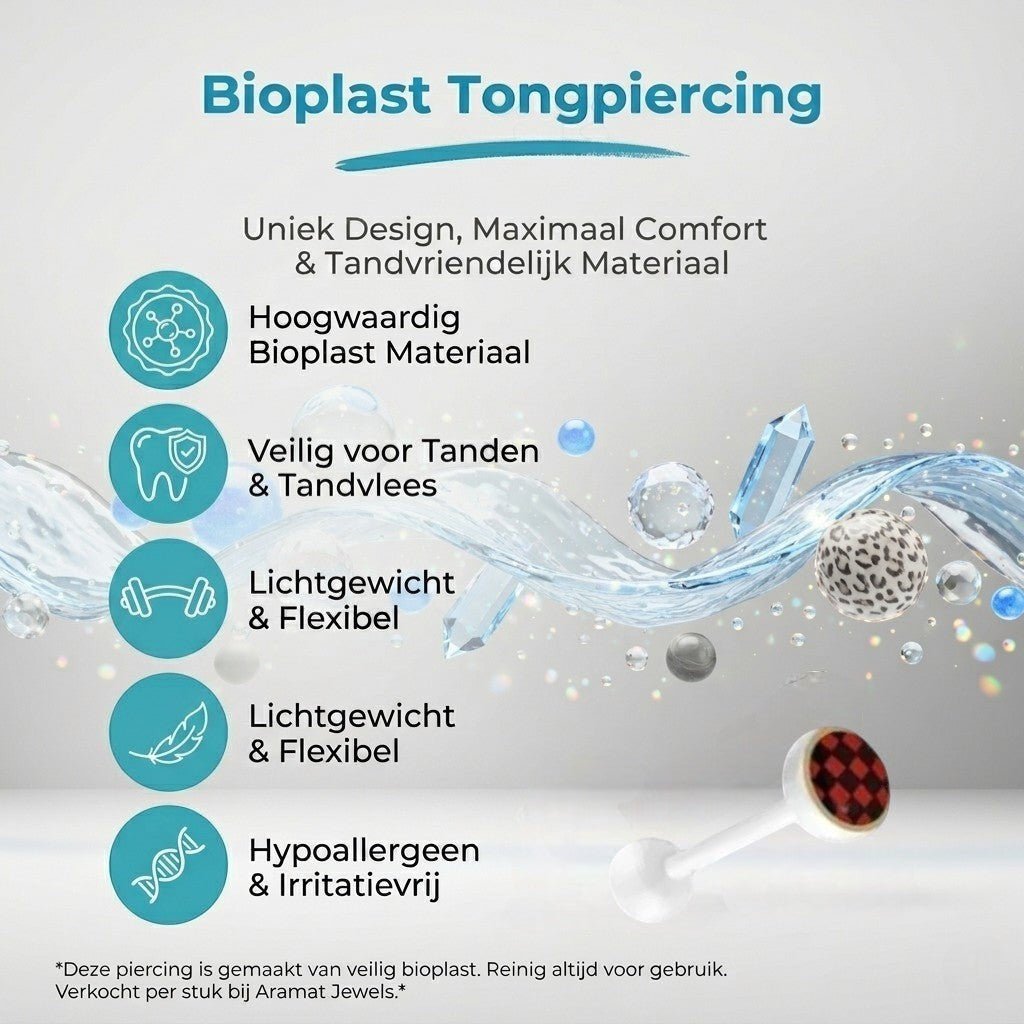 Bioplast Tongpiercing

Uniek Design, Maximaal Comfort & Tandvriendelijk Materiaal

Hoogwaardig Bioplast Materiaal

Veilig voor Tanden & Tandvlees

Lichtgewicht & Flexibel

Lichtgewicht & Flexibel

Hypoallergeen & Irritatievrij

*Deze piercing is gemaakt van veilig bioplast. Reinig altijd voor gebruik. Verkocht per stuk bij Aramat Jewels.*